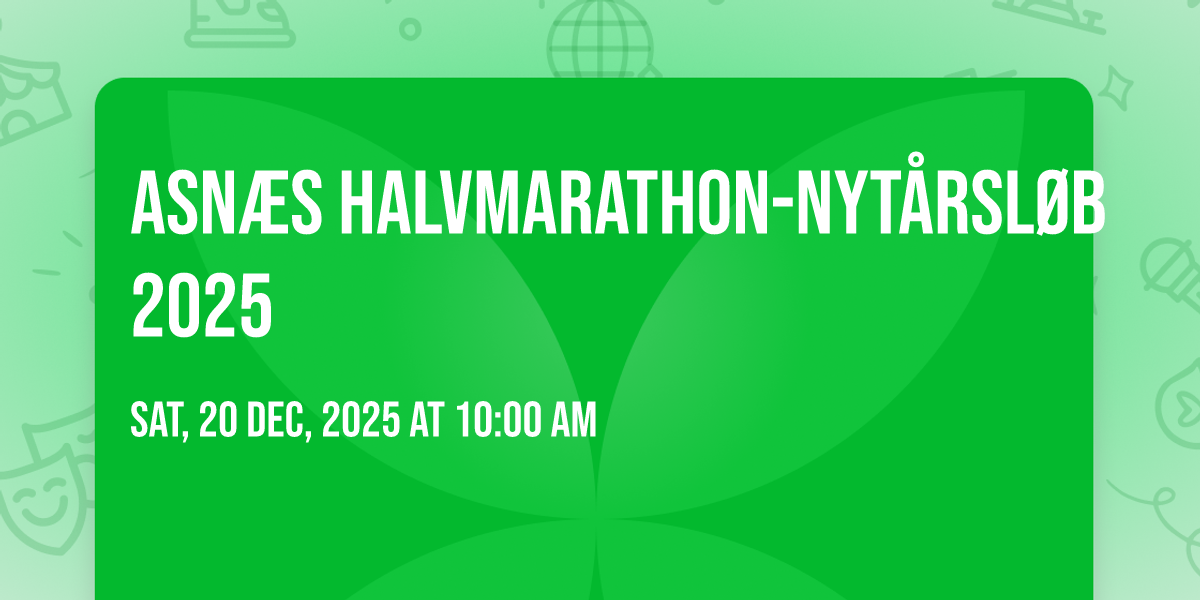 ASNÆS HALVMARATHON-NYTÅRSLØB 2025

SAT, 20 DEC, 2025 AT 10:00 AM